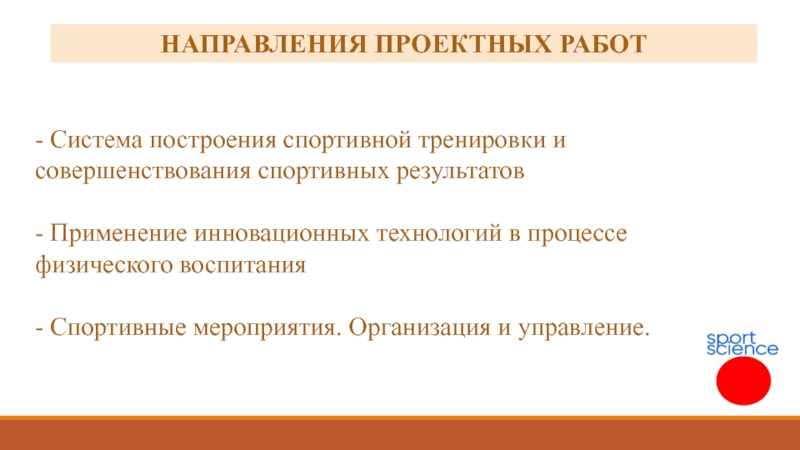 НАПРАВЛЕНИЯ ПРОЕКТНЫХ РАБОТ

- Система построения спортивной тренировки и совершенствования спортивных результатов

- Применение инновационных технологий в процессе физического воспитания

- Спортивные мероприятия. Организация и управление.

sport science